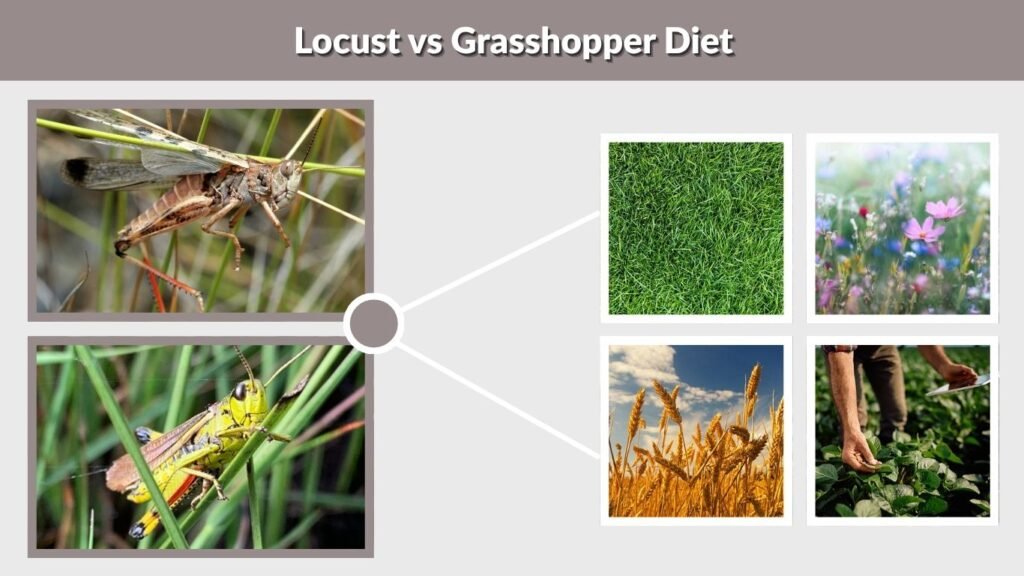 Locust vs Grasshopper Diet